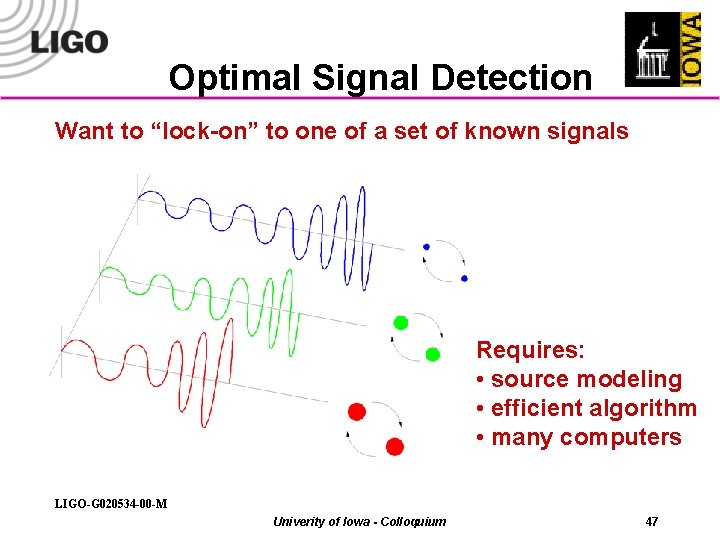 LIGO

IOWA

Optimal Signal Detection

Want to “lock-on” to one of a set of known signals

Requires:
• source modeling
• efficient algorithm
• many computers

LIGO-G020534-00-M

Univerity of Iowa - Colloquium

47